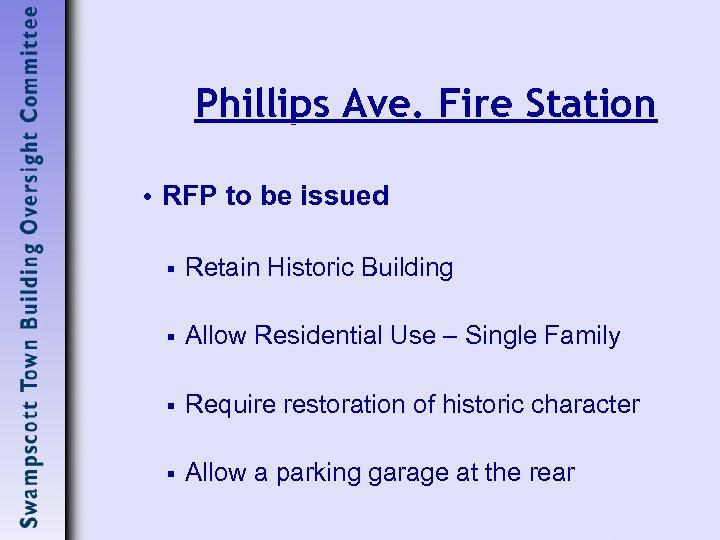 Swampscott Town Building Oversight Committee

Phillips Ave. Fire Station

• RFP to be issued

▪ Retain Historic Building

▪ Allow Residential Use – Single Family

▪ Require restoration of historic character

▪ Allow a parking garage at the rear